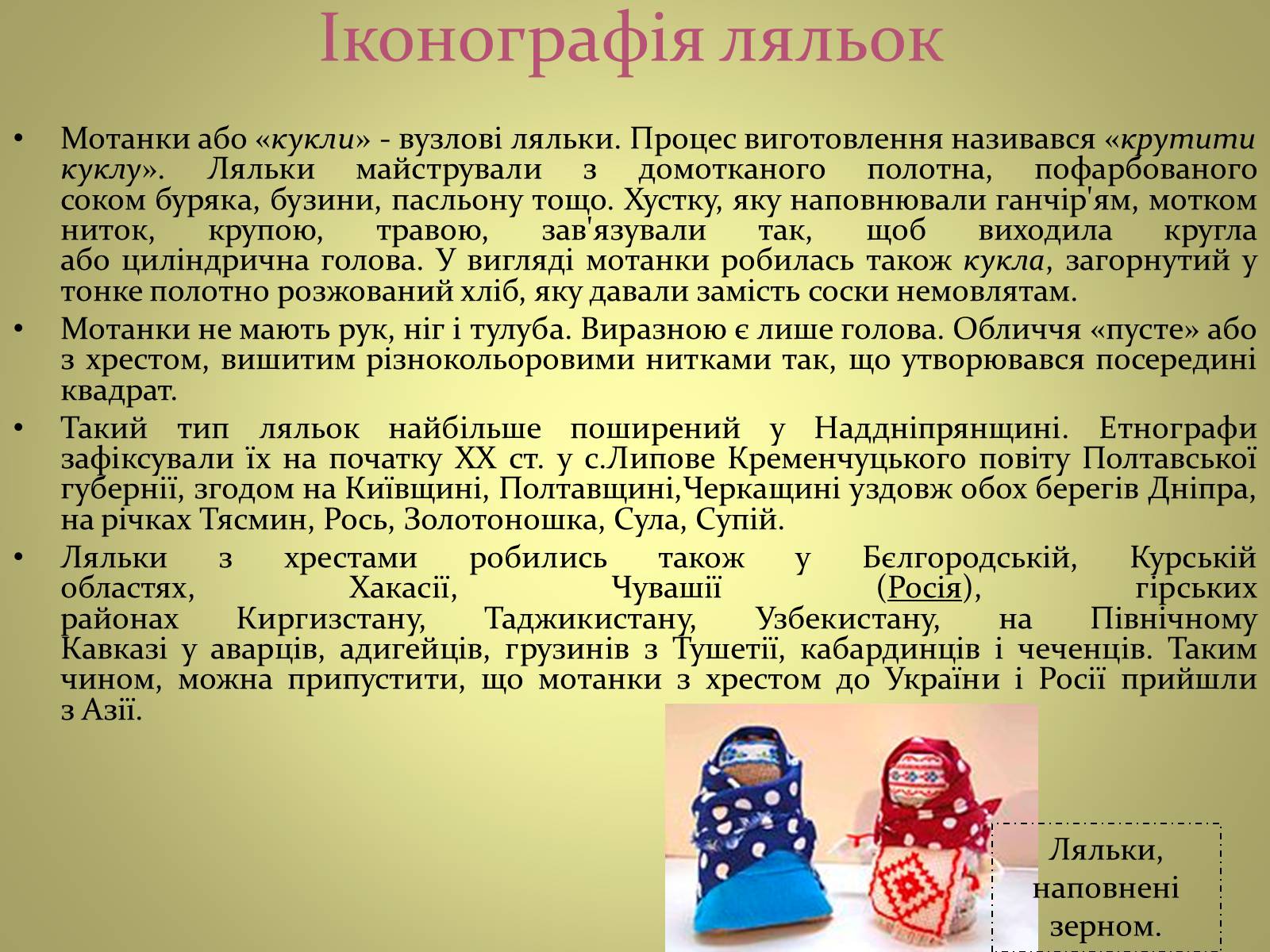 Іконографія ляльок

• Мотанки або «кукли» - вузлові ляльки. Процес виготовлення називався «крутити куклу». Ляльки майстрували з домотканого полотна, пофарбованого соком буряка, бузини, пасльону тощо. Хустку, яку наповнювали ганчір'ям, мотком ниток, крупою, травою, зав'язували так, щоб виходила кругла або циліндрична голова. У вигляді мотанки робилась також кукла, загорнутий у тонке полотно розжований хліб, яку давали замість соски немовлятам.

• Мотанки не мають рук, ніг і тулуба. Виразною є лише голова. Обличчя «пусте» або з хрестом, вишитим різнокольоровими нитками так, що утворювався посередині квадрат.

• Такий тип ляльок найбільше поширений у Наддніпрянщині. Етнографи зафіксували їх на початку XX ст. у с.Липове Кременчуцького повіту Полтавської губернії, згодом на Київщині, Полтавщині,Черкащині уздовж обох берегів Дніпра, на річках Тясмин, Рось, Золотоношка, Сула, Супій.

• Ляльки з хрестами робились також у Бєлгородській, Курській областях, Хакасії, Чувашії (Росія), гірських районах Киргизстану, Таджикистану, Узбекистану, на Північному Кавказі у аварців, адигейців, грузинів з Тушетії, кабардинців і чеченців. Таким чином, можна припустити, що мотанки з хрестом до України і Росії прийшли з Азії.

Ляльки, наповнені зерном.